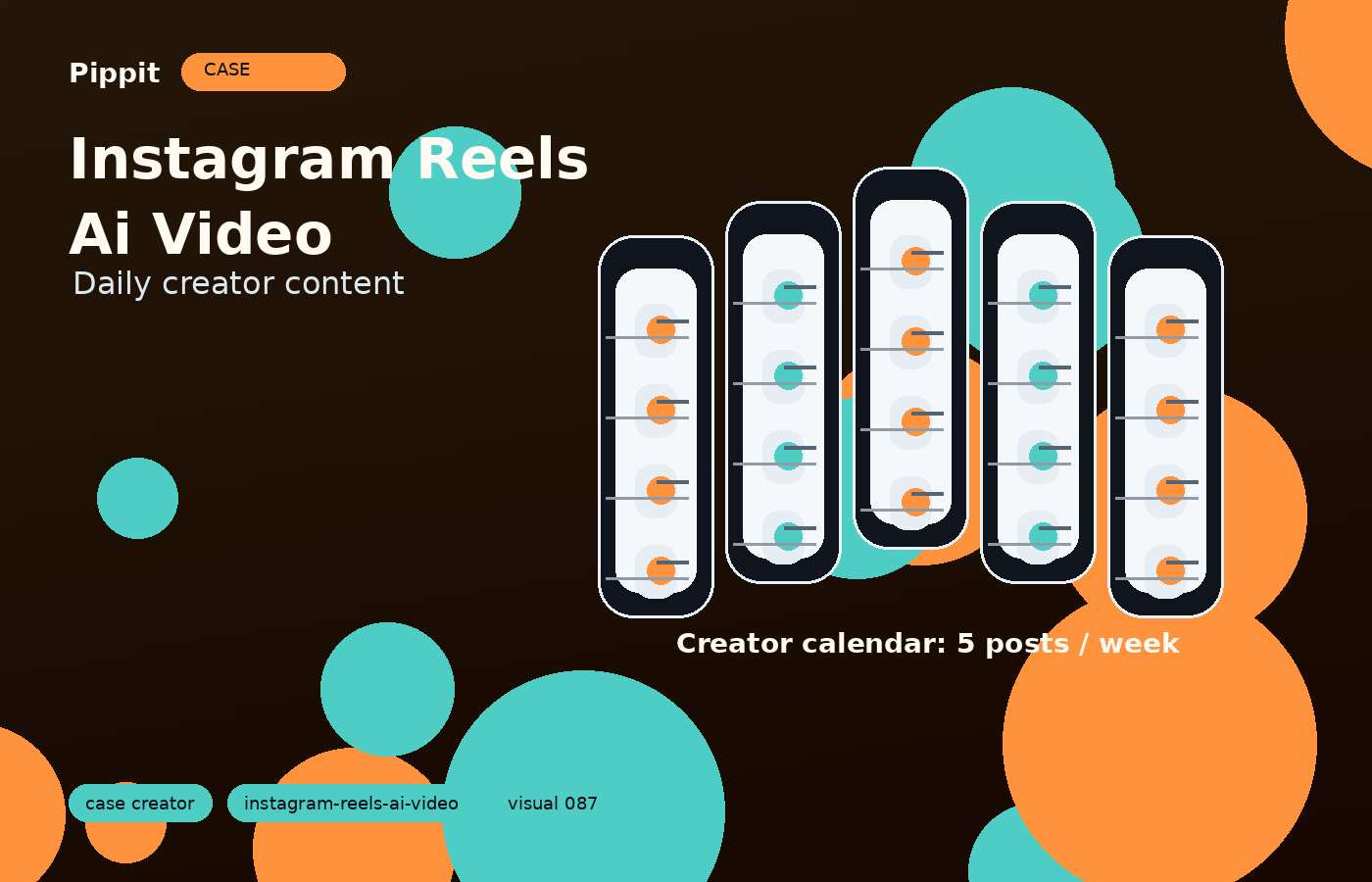 Pippit CASE

Instagram Reels Ai Video

Daily creator content

Creator calendar: 5 posts / week

case creator

instagram-reels-ai-video

visual 087